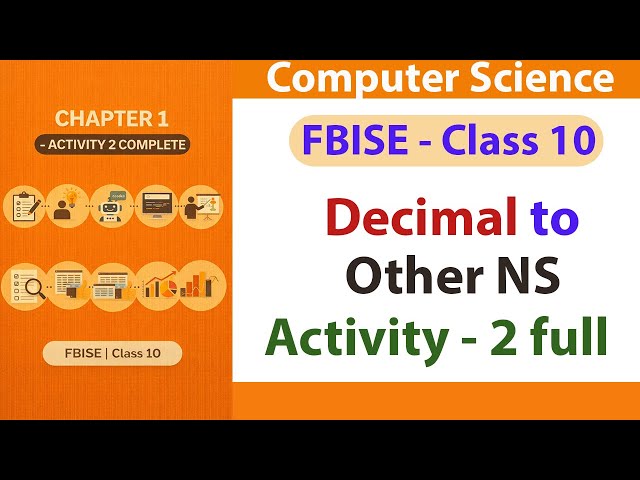 CHAPTER 1
- ACTIVITY 2 COMPLETE

FBISE | Class 10

Computer Science

FBISE - Class 10

Decimal to Other NS Activity - 2 full